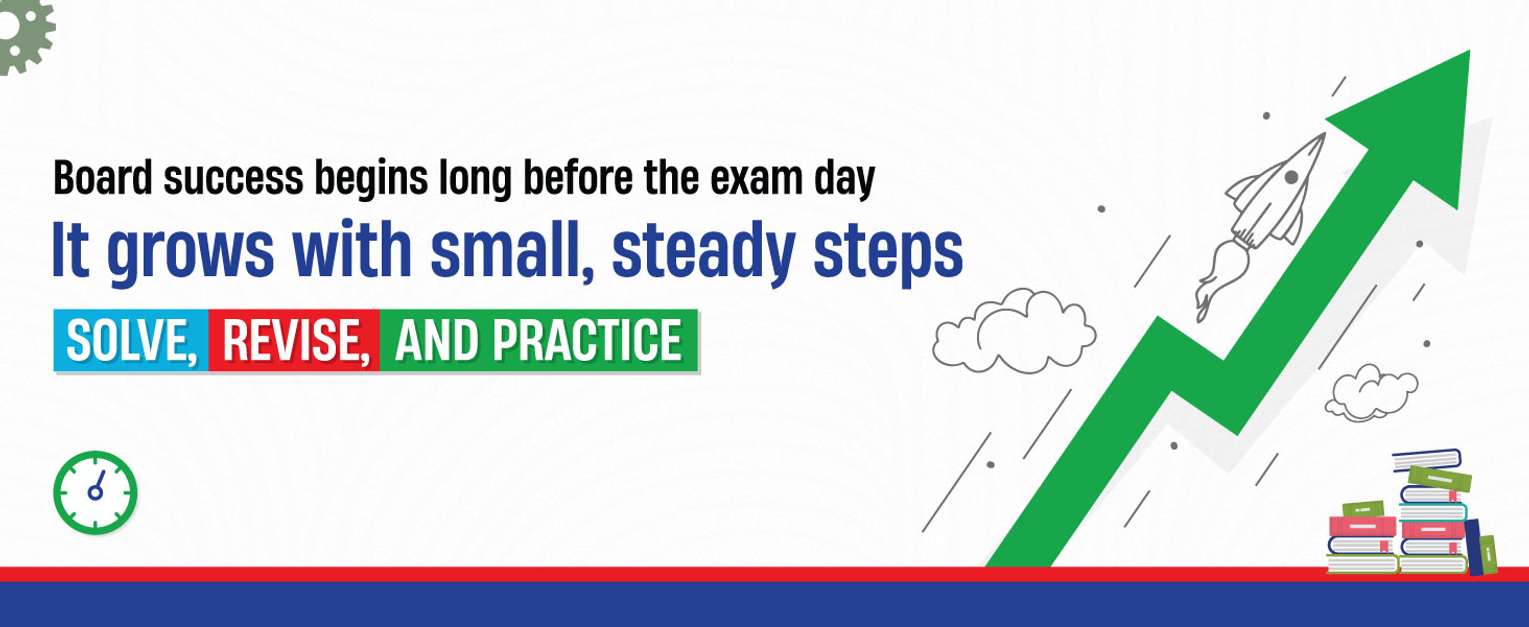 Board success begins long before the exam day

It grows with small, steady steps

SOLVE, REVISE, AND PRACTICE